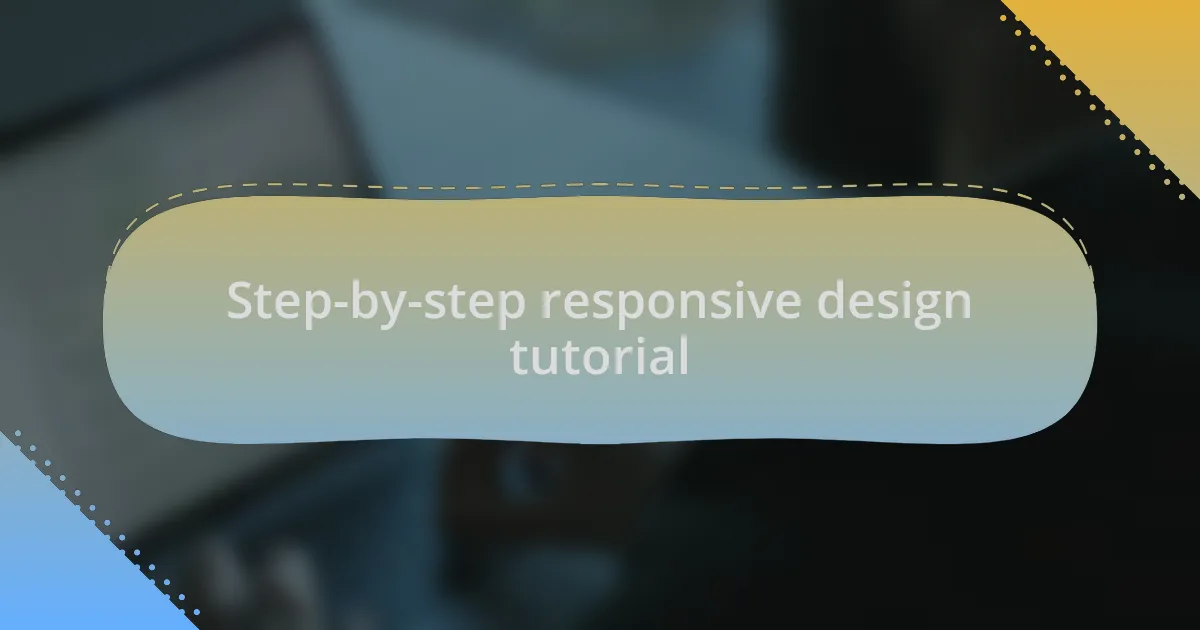 Step-by-step responsive design tutorial